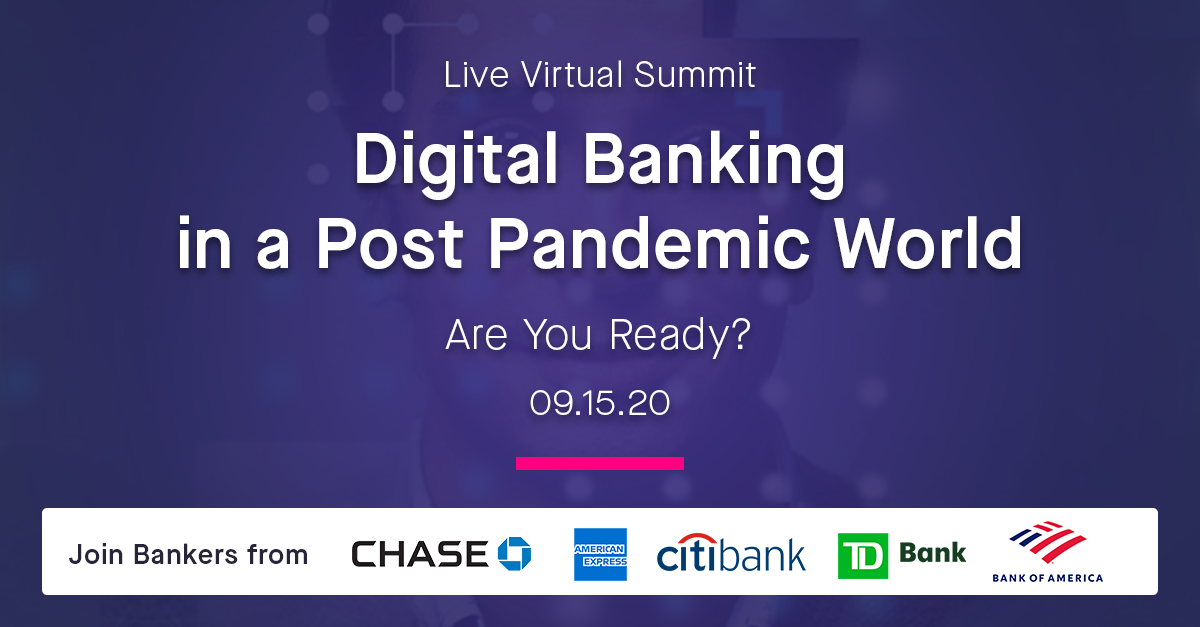 Live Virtual Summit

Digital Banking in a Post Pandemic World

Are You Ready?

09.15.20

Join Bankers from CHASE AMERICAN EXPRESS citibank TD Bank BANK OF AMERICA